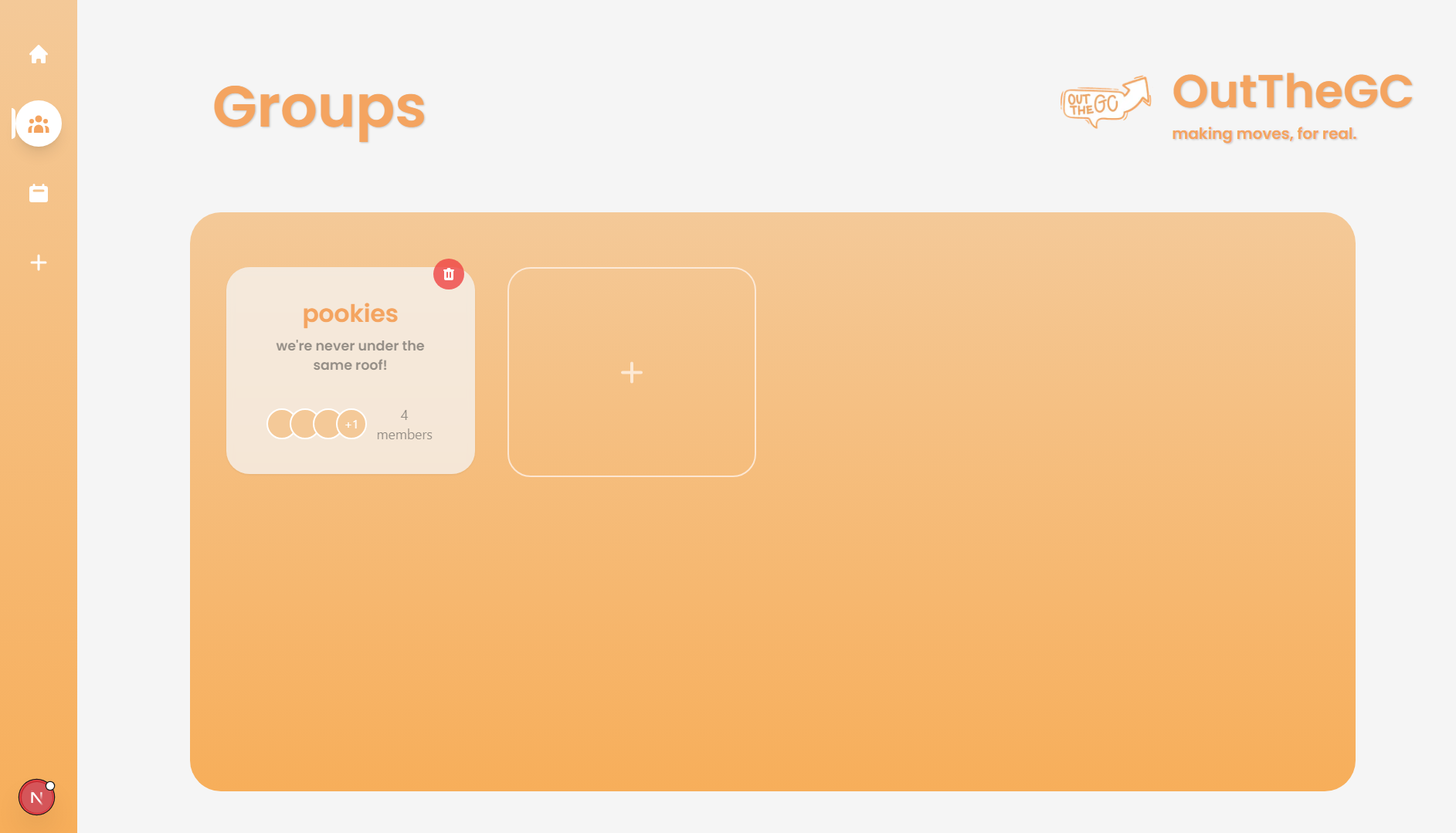 Groups

OUT THE GC

OutTheGC
making moves, for real.

pookies
we're never under the same roof!

+1 4 members

+

N